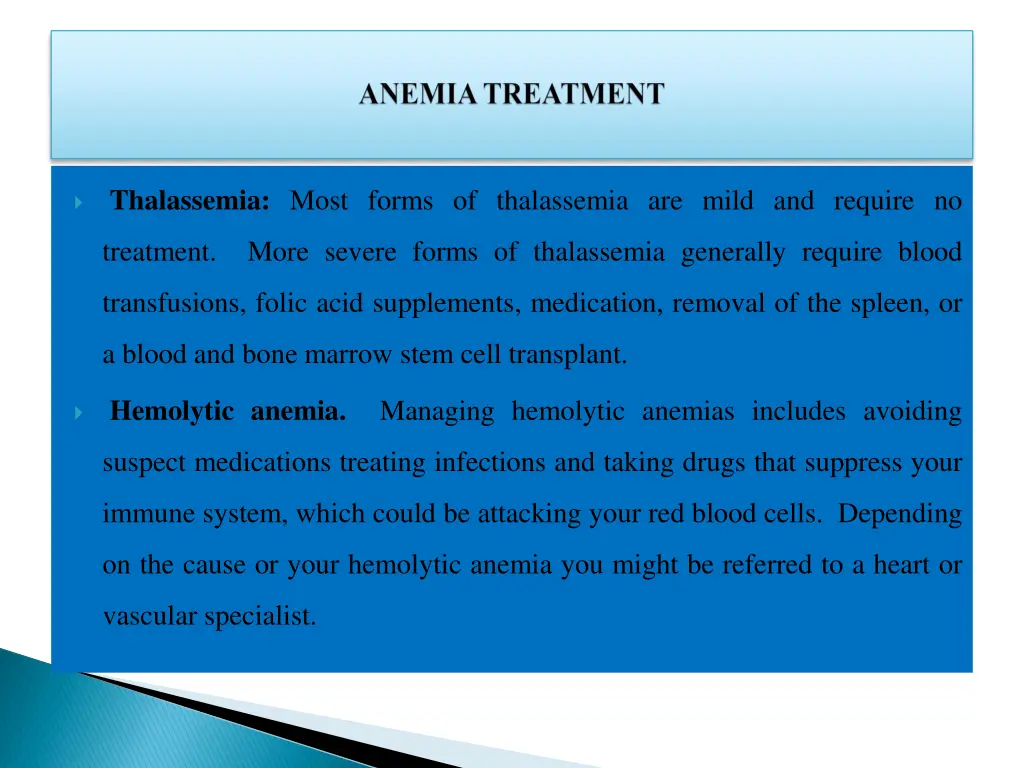 ANEMIA TREATMENT

Thalassemia: Most forms of thalassemia are mild and require no treatment. More severe forms of thalassemia generally require blood transfusions, folic acid supplements, medication, removal of the spleen, or a blood and bone marrow stem cell transplant.

Hemolytic anemia. Managing hemolytic anemias includes avoiding suspect medications treating infections and taking drugs that suppress your immune system, which could be attacking your red blood cells. Depending on the cause or your hemolytic anemia you might be referred to a heart or vascular specialist.